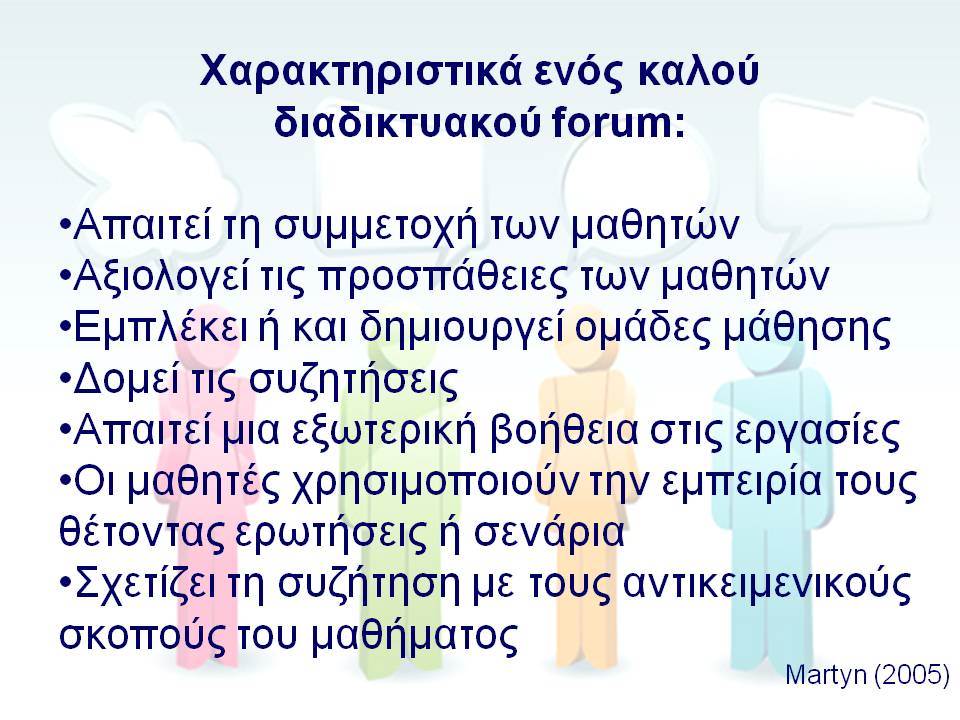 Χαρακτηριστικά ενός καλού διαδικτυακού forum:

•Απαιτεί τη συμμετοχή των μαθητών
•Αξιολογεί τις προσπάθειες των μαθητών
•Εμπλέκει ή και δημιουργεί ομάδες μάθησης
•Δομεί τις συζητήσεις
•Απαιτεί μια εξωτερική βοήθεια στις εργασίες
•Οι μαθητές χρησιμοποιούν την εμπειρία τους θέτοντας ερωτήσεις ή σενάρια
•Σχετίζει τη συζήτηση με τους αντικειμενικούς σκοπούς του μαθήματος

Martyn (2005)